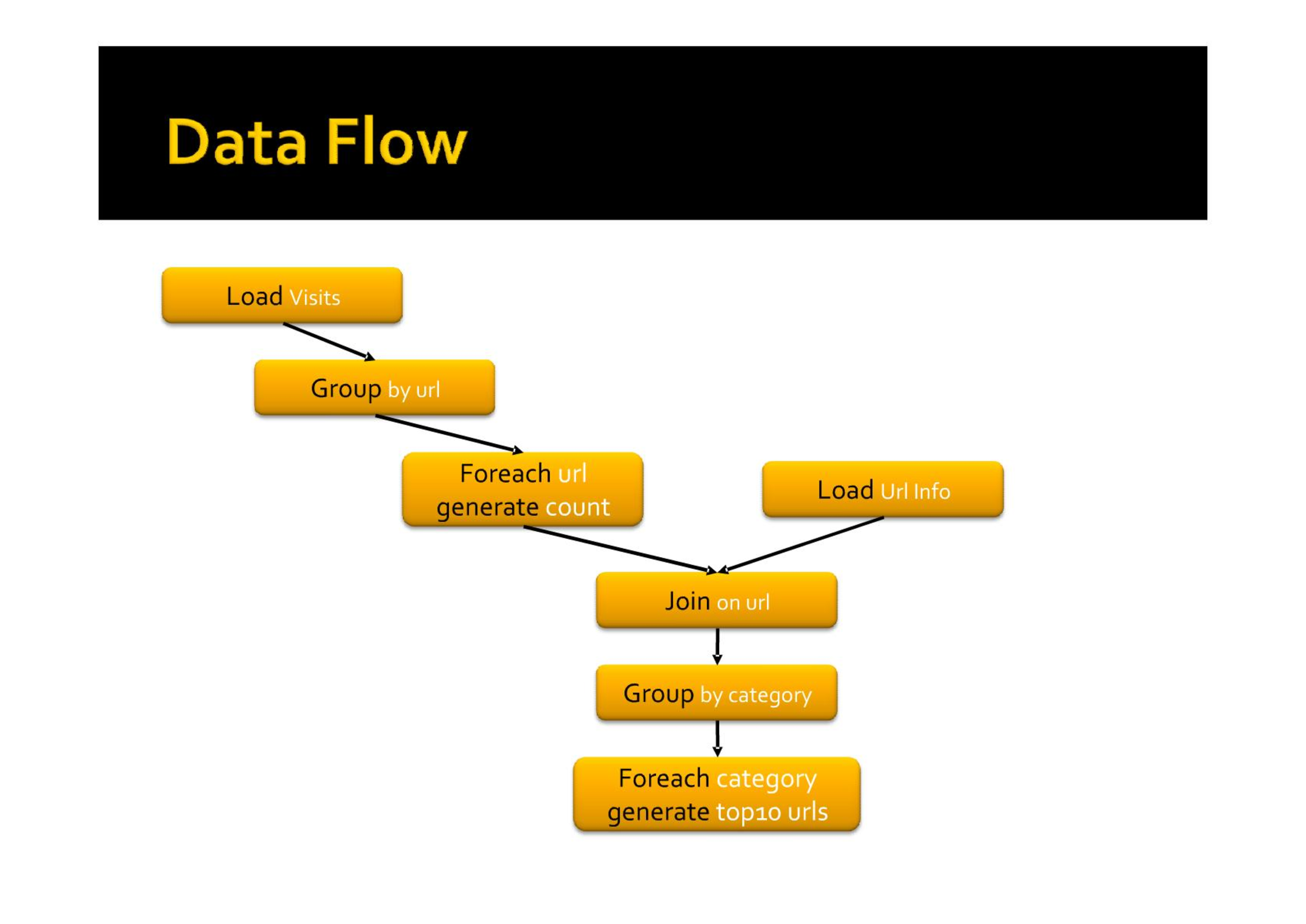 Data Flow

Load Visits

Group by url

Foreach url generate count

Load Url Info

Join on url

Group by category

Foreach category generate top10 urls